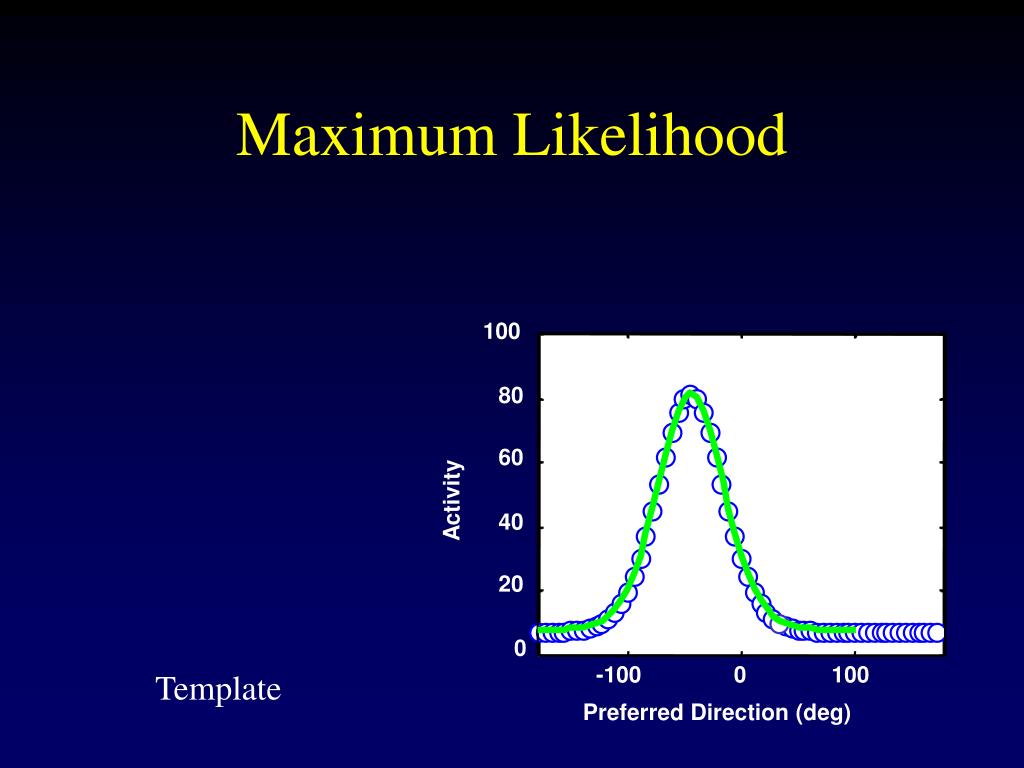 Maximum Likelihood

100
80
60
40
20
0
Activity
-100
0
100
Preferred Direction (deg)

Template